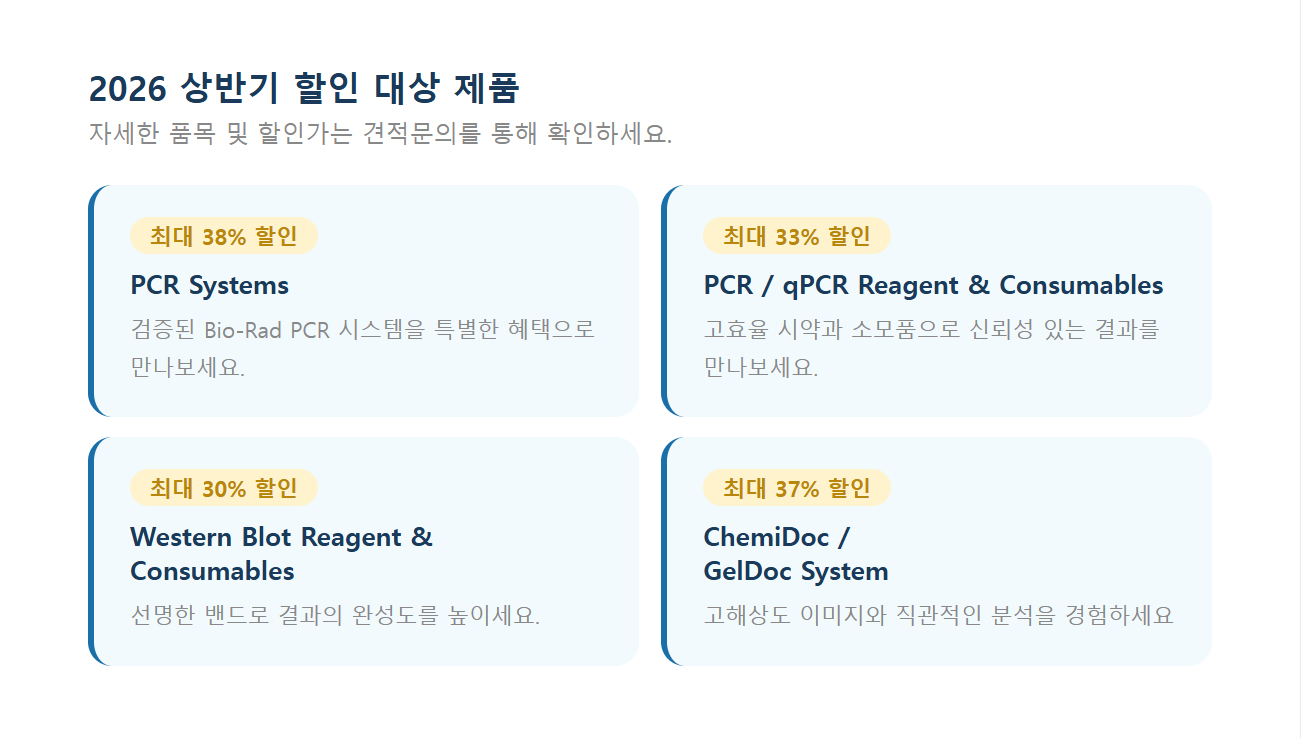 2026 상반기 할인 대상 제품
자세한 품목 및 할인가는 견적문의를 통해 확인하세요.

최대 38% 할인
PCR Systems
검증된 Bio-Rad PCR 시스템을 특별한 혜택으로 만나보세요.

최대 33% 할인
PCR / qPCR Reagent & Consumables
고효율 시약과 소모품으로 신뢰성 있는 결과를 만나보세요.

최대 30% 할인
Western Blot Reagent & Consumables
선명한 밴드로 결과의 완성도를 높이세요.

최대 37% 할인
ChemiDoc / GelDoc System
고해상도 이미지와 직관적인 분석을 경험하세요